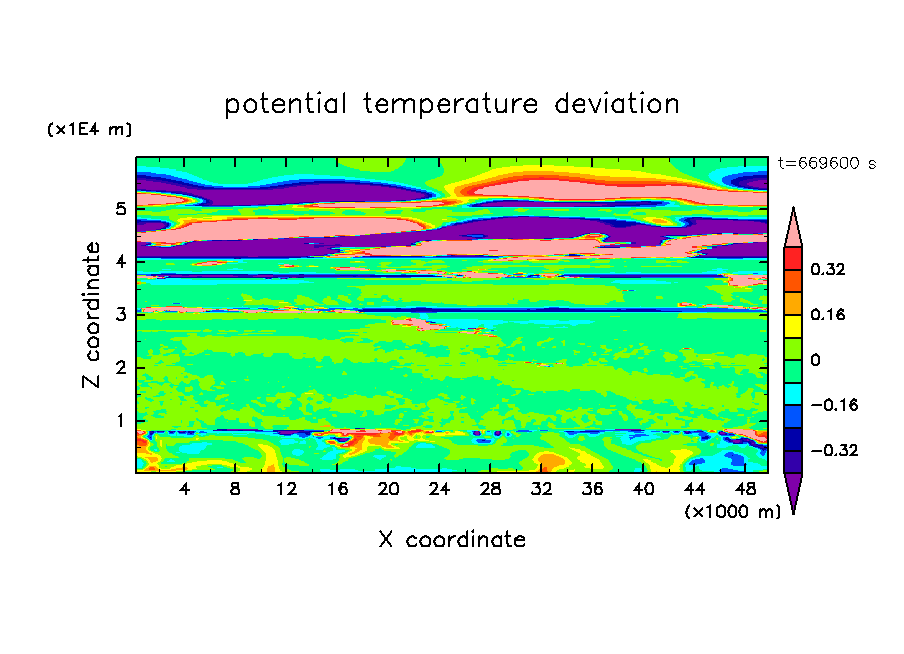 potential temperature deviation

(x1E4 m)

t=669600 s

Z coordinate

5
4
3
2
1

4 8 12 16 20 24 28 32 36 40 44 48

(x1000 m)

X coordinate

0.32
0.16
0
−0.16
−0.32